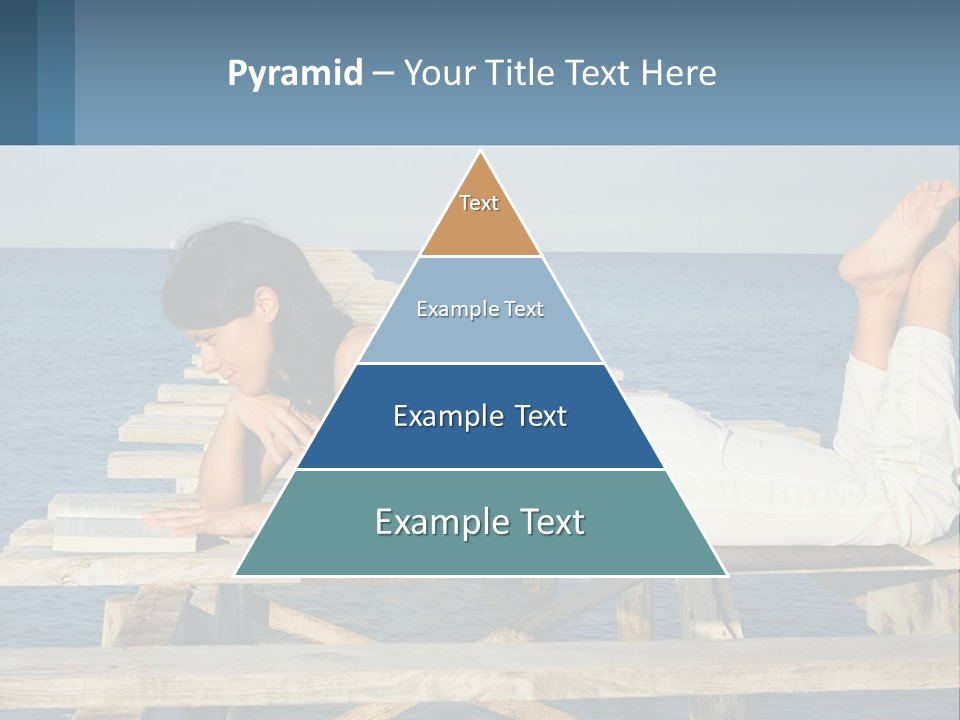 Pyramid – Your Title Text Here

Text

Example Text

Example Text

Example Text